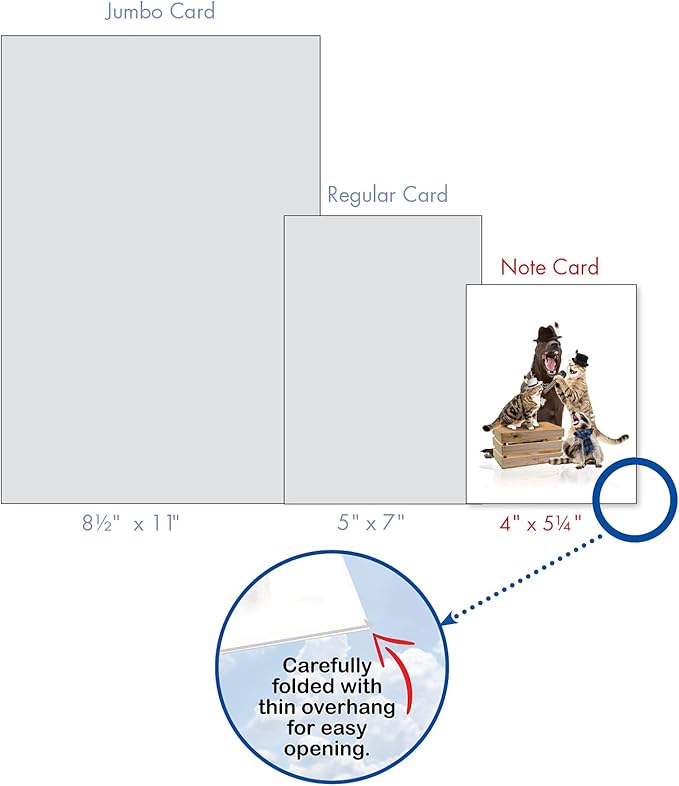 Jumbo Card

Regular Card

Note Card

8½" x 11"

5" x 7"

4" x 5¼"

Carefully folded with thin overhang for easy opening.